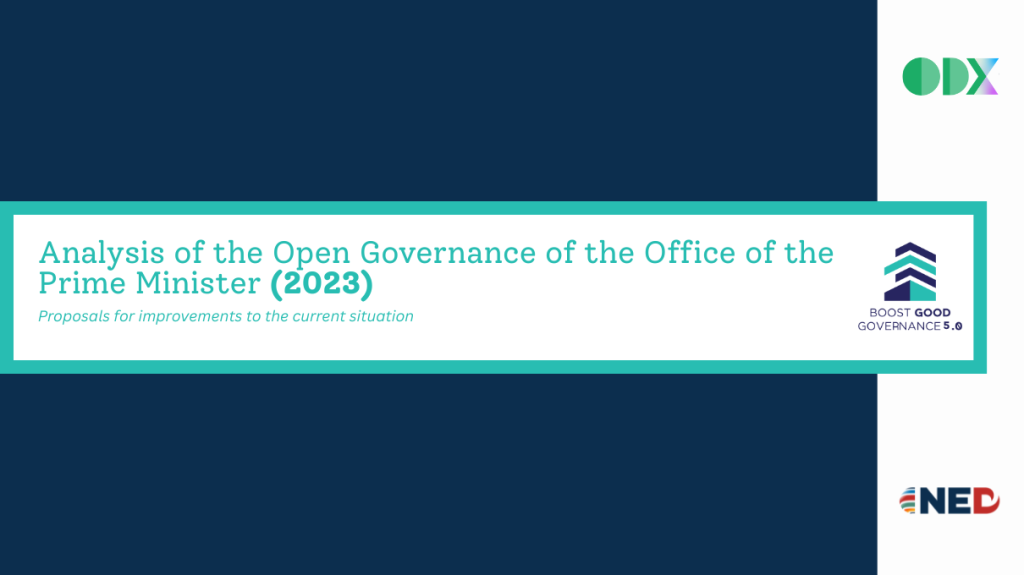 ODX

Analysis of the Open Governance of the Office of the Prime Minister (2023)

Proposals for improvements to the current situation

BOOST GOOD GOVERNANCE 5.0

NED